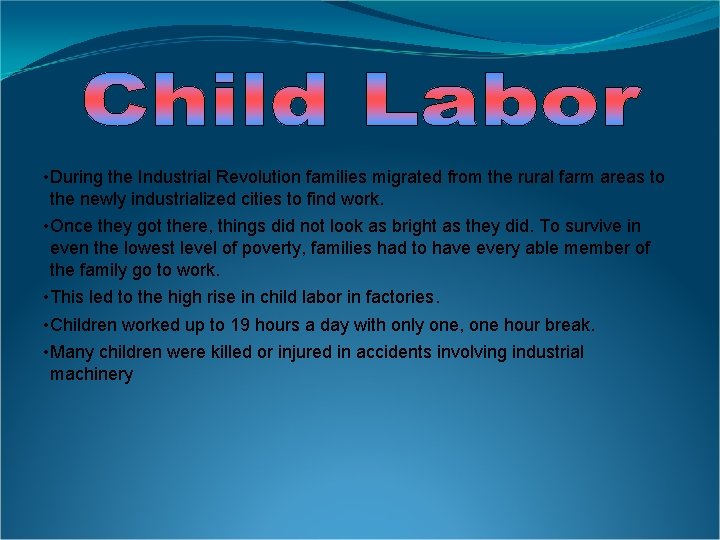 Child Labor

•During the Industrial Revolution families migrated from the rural farm areas to the newly industrialized cities to find work.

•Once they got there, things did not look as bright as they did. To survive in even the lowest level of poverty, families had to have every able member of the family go to work.

•This led to the high rise in child labor in factories.

•Children worked up to 19 hours a day with only one, one hour break.

•Many children were killed or injured in accidents involving industrial machinery